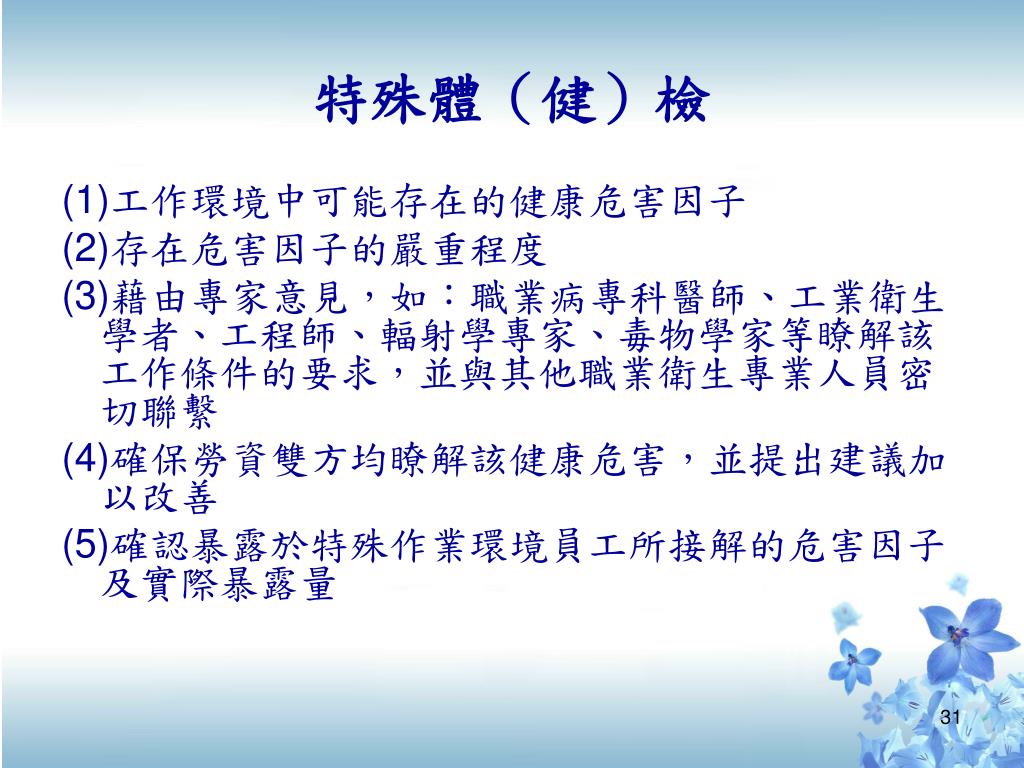 特殊體（健）檢

(1)工作環境中可能存在的健康危害因子

(2)存在危害因子的嚴重程度

(3)藉由專家意見，如：職業病專科醫師、工業衛生學者、工程師、輻射學專家、毒物學家等瞭解該工作條件的要求，並與其他職業衛生專業人員密切聯繫

(4)確保勞資雙方均瞭解該健康危害，並提出建議加以改善

(5)確認暴露於特殊作業環境員工所接解的危害因子及實際暴露量

31